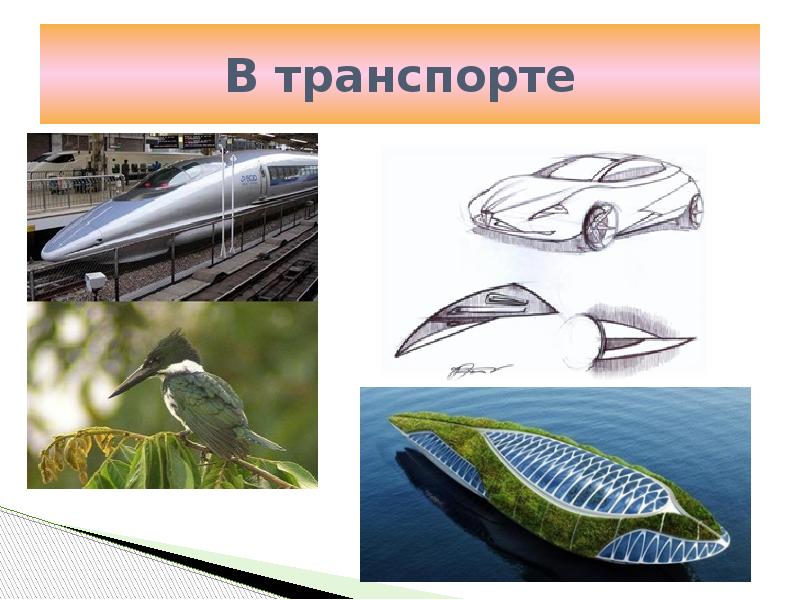 В транспорте